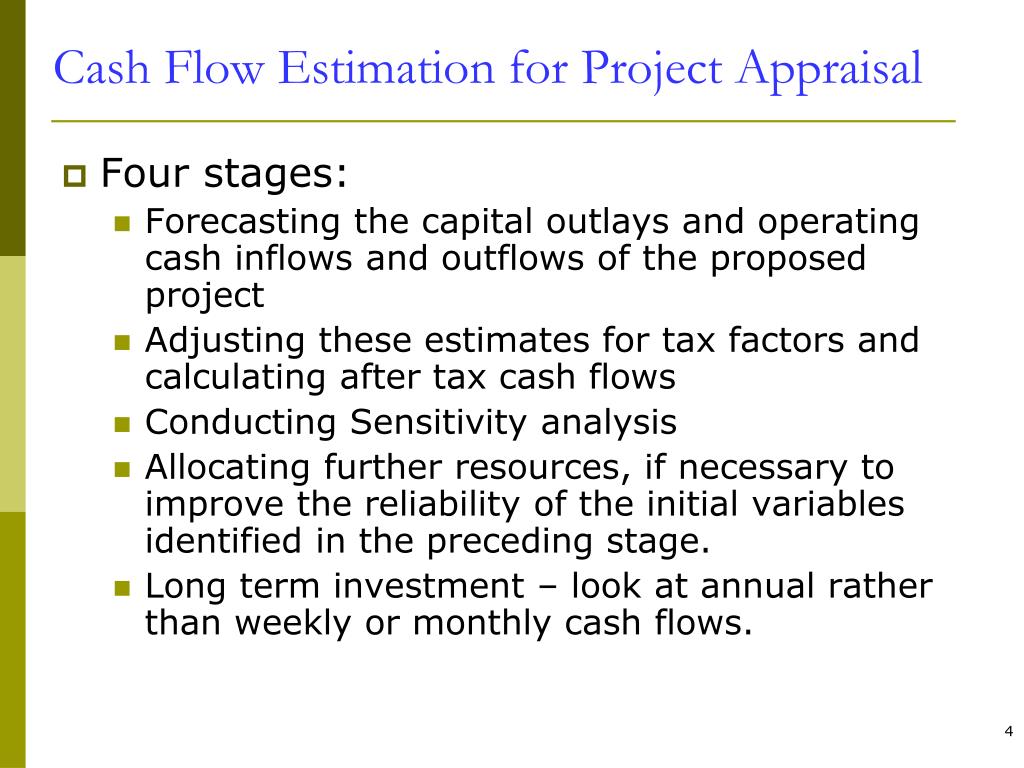 Cash Flow Estimation for Project Appraisal

Four stages:

Forecasting the capital outlays and operating cash inflows and outflows of the proposed project

Adjusting these estimates for tax factors and calculating after tax cash flows

Conducting Sensitivity analysis

Allocating further resources, if necessary to improve the reliability of the initial variables identified in the preceding stage.

Long term investment – look at annual rather than weekly or monthly cash flows.

4